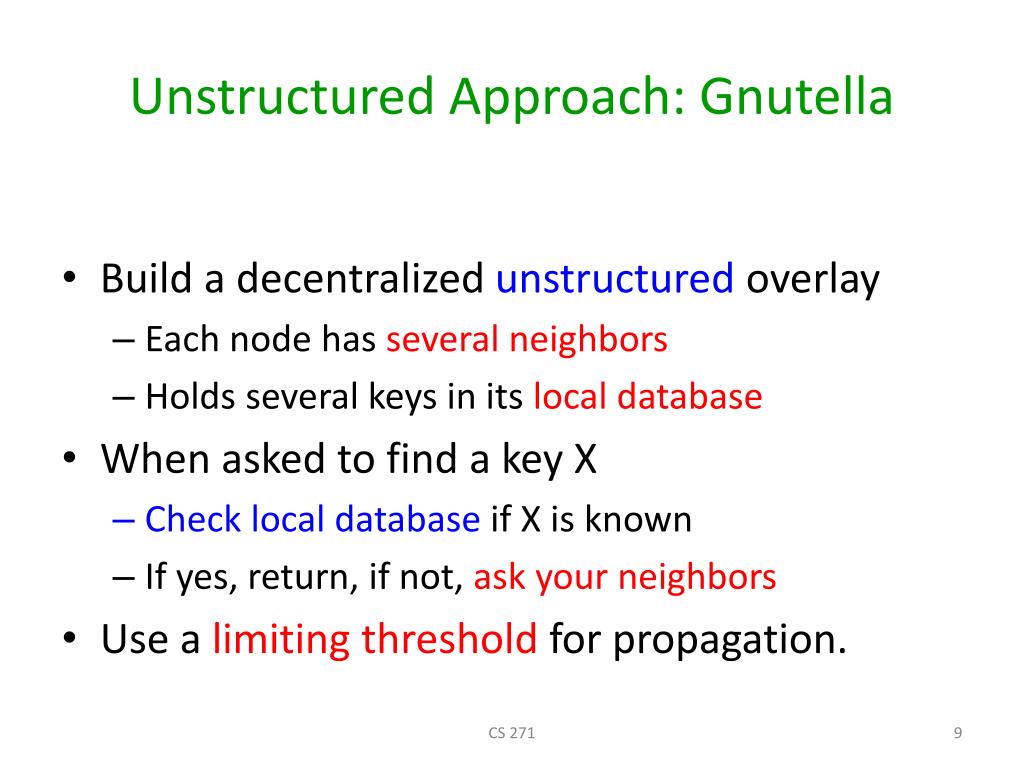 Unstructured Approach: Gnutella

• Build a decentralized unstructured overlay
– Each node has several neighbors
– Holds several keys in its local database

• When asked to find a key X
– Check local database if X is known
– If yes, return, if not, ask your neighbors

• Use a limiting threshold for propagation.

CS 271

9